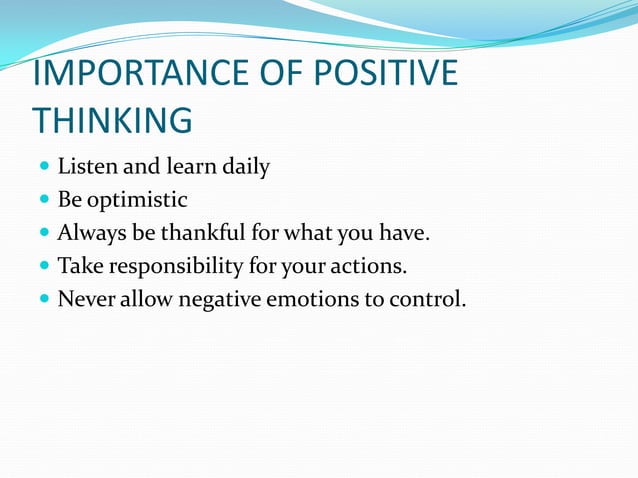 IMPORTANCE OF POSITIVE THINKING

- Listen and learn daily
- Be optimistic
- Always be thankful for what you have.
- Take responsibility for your actions.
- Never allow negative emotions to control.